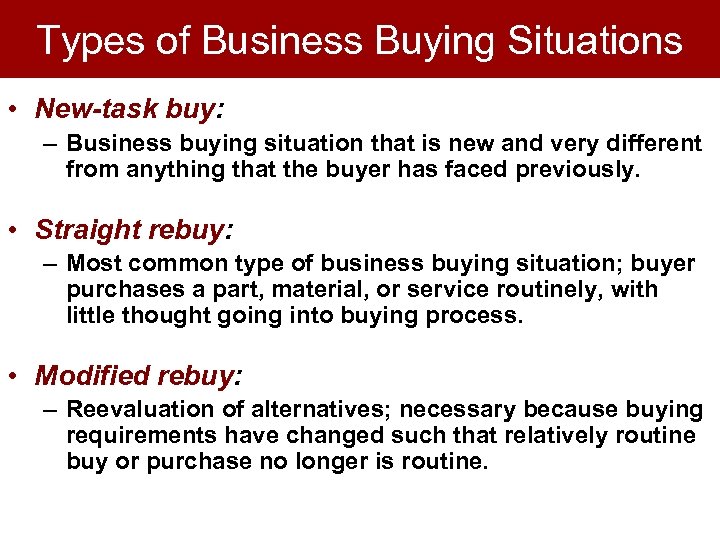 Types of Business Buying Situations

• New-task buy:
– Business buying situation that is new and very different from anything that the buyer has faced previously.

• Straight rebuy:
– Most common type of business buying situation; buyer purchases a part, material, or service routinely, with little thought going into buying process.

• Modified rebuy:
– Reevaluation of alternatives; necessary because buying requirements have changed such that relatively routine buy or purchase no longer is routine.